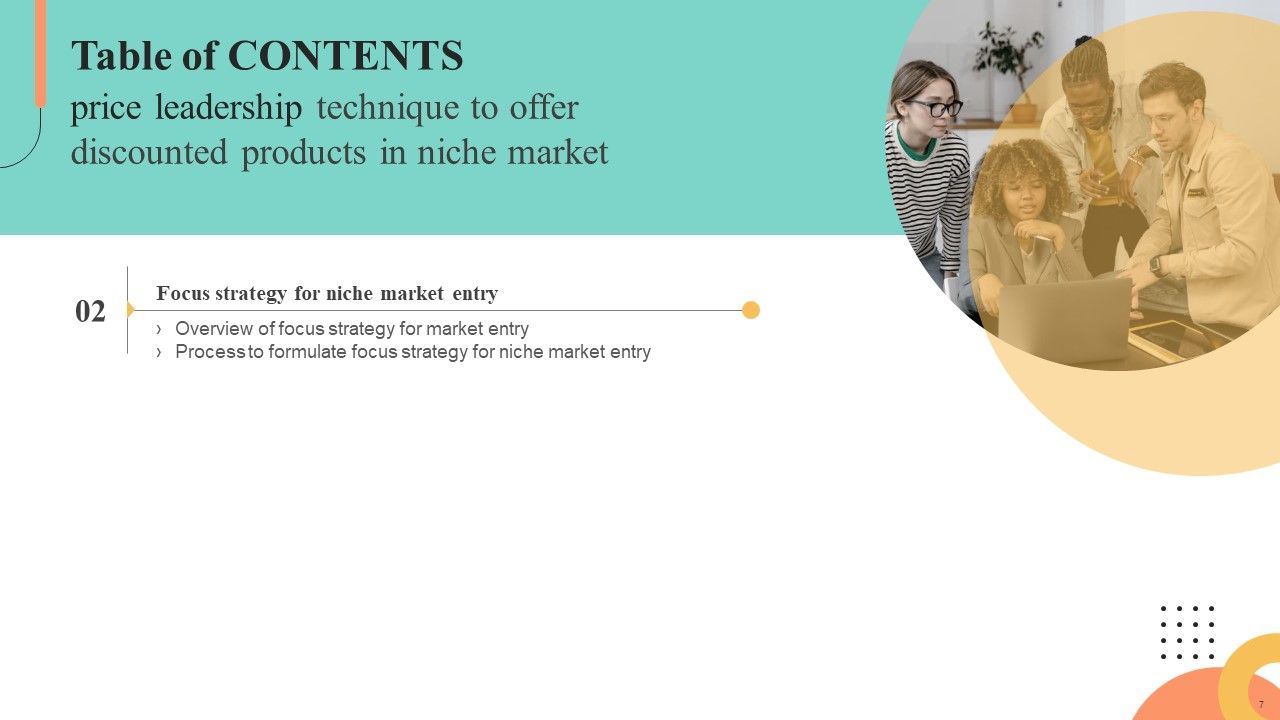 Table of CONTENTS
price leadership technique to offer discounted products in niche market

02

Focus strategy for niche market entry

› Overview of focus strategy for market entry
› Process to formulate focus strategy for niche market entry

7